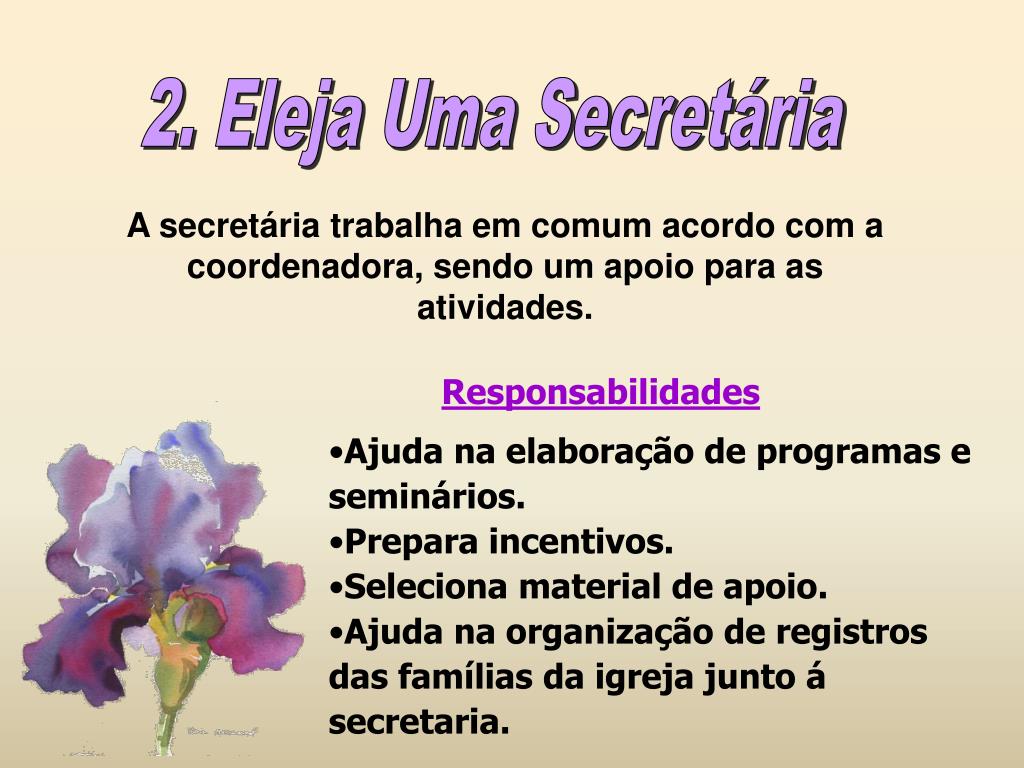 2. Eleja Uma Secretária

A secretária trabalha em comum acordo com a coordenadora, sendo um apoio para as atividades.

Responsabilidades

•Ajuda na elaboração de programas e seminários.
•Prepara incentivos.
•Seleciona material de apoio.
•Ajuda na organização de registros das famílias da igreja junto á secretaria.